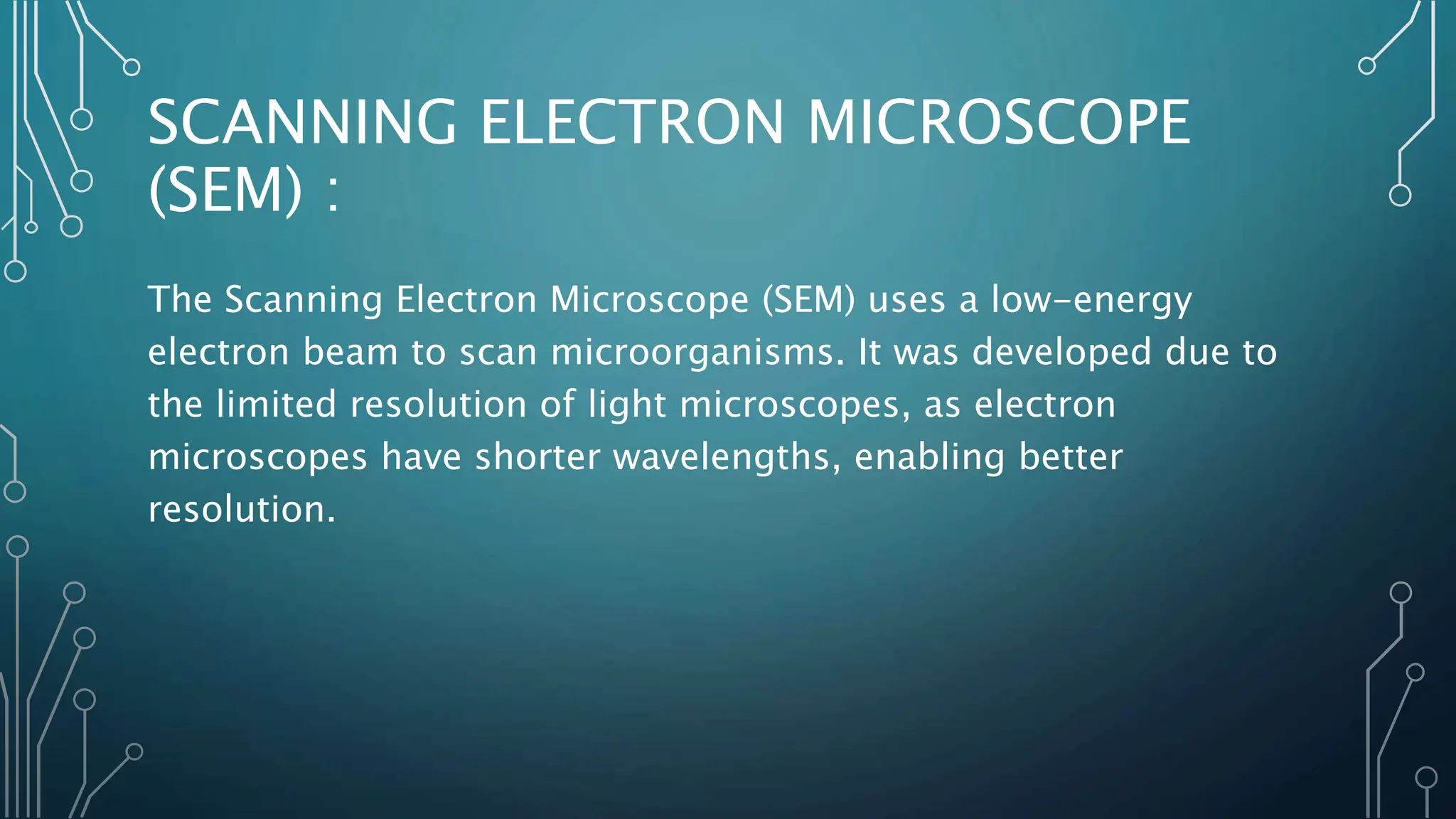 SCANNING ELECTRON MICROSCOPE (SEM) :

The Scanning Electron Microscope (SEM) uses a low-energy electron beam to scan microorganisms. It was developed due to the limited resolution of light microscopes, as electron microscopes have shorter wavelengths, enabling better resolution.